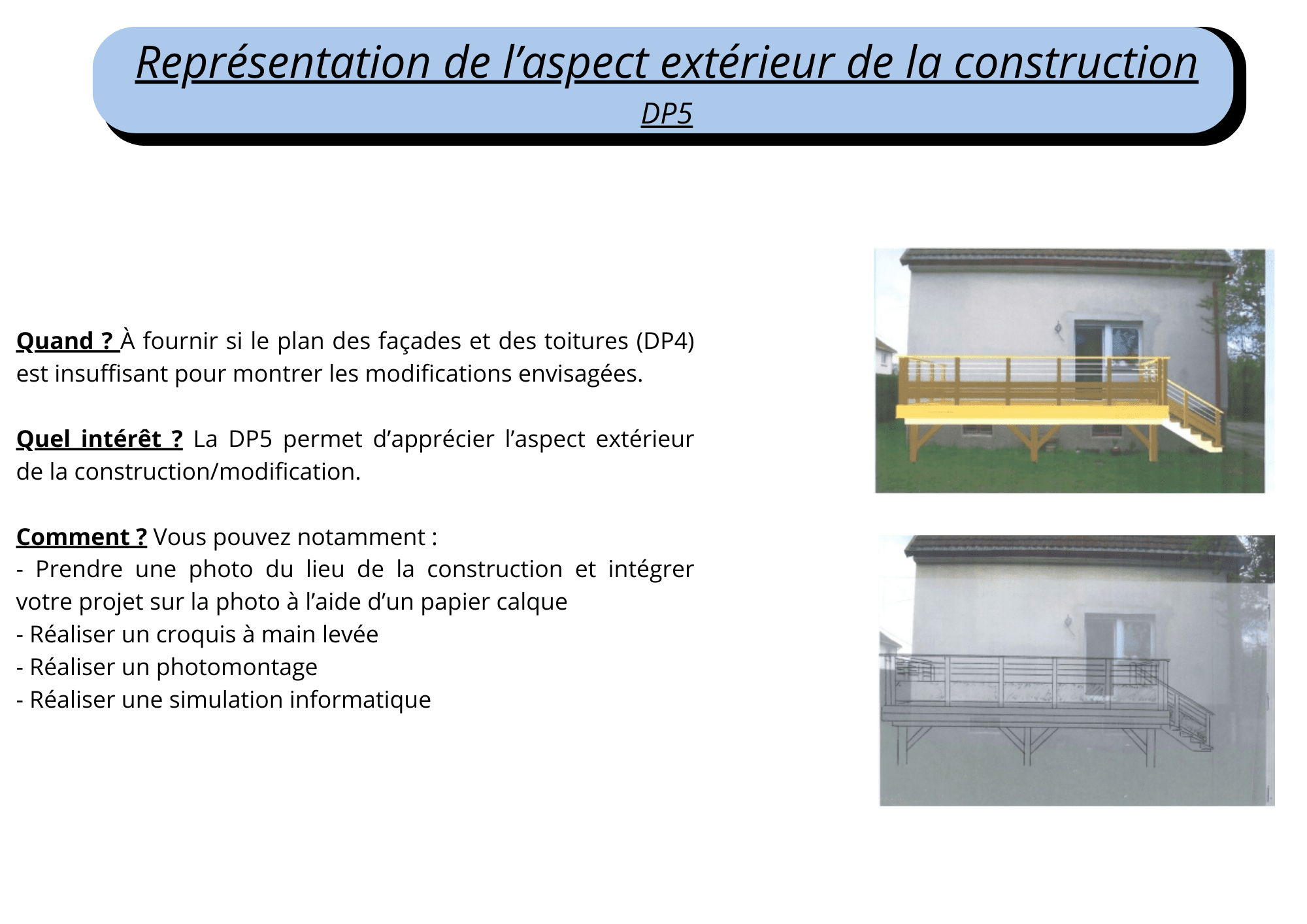 Représentation de l’aspect extérieur de la construction
DP5

Quand ? À fournir si le plan des façades et des toitures (DP4) est insuffisant pour montrer les modifications envisagées.

Quel intérêt ? La DP5 permet d’apprécier l’aspect extérieur de la construction/modification.

Comment ? Vous pouvez notamment :
- Prendre une photo du lieu de la construction et intégrer votre projet sur la photo à l’aide d’un papier calque
- Réaliser un croquis à main levée
- Réaliser un photomontage
- Réaliser une simulation informatique